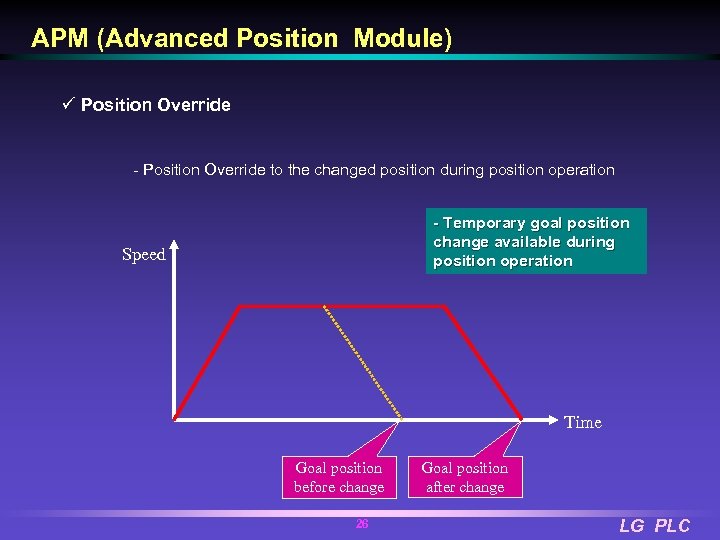 APM (Advanced Position Module)

✓ Position Override

- Position Override to the changed position during position operation

- Temporary goal position change available during position operation

Speed

Time

Goal position before change

Goal position after change

26

LG PLC